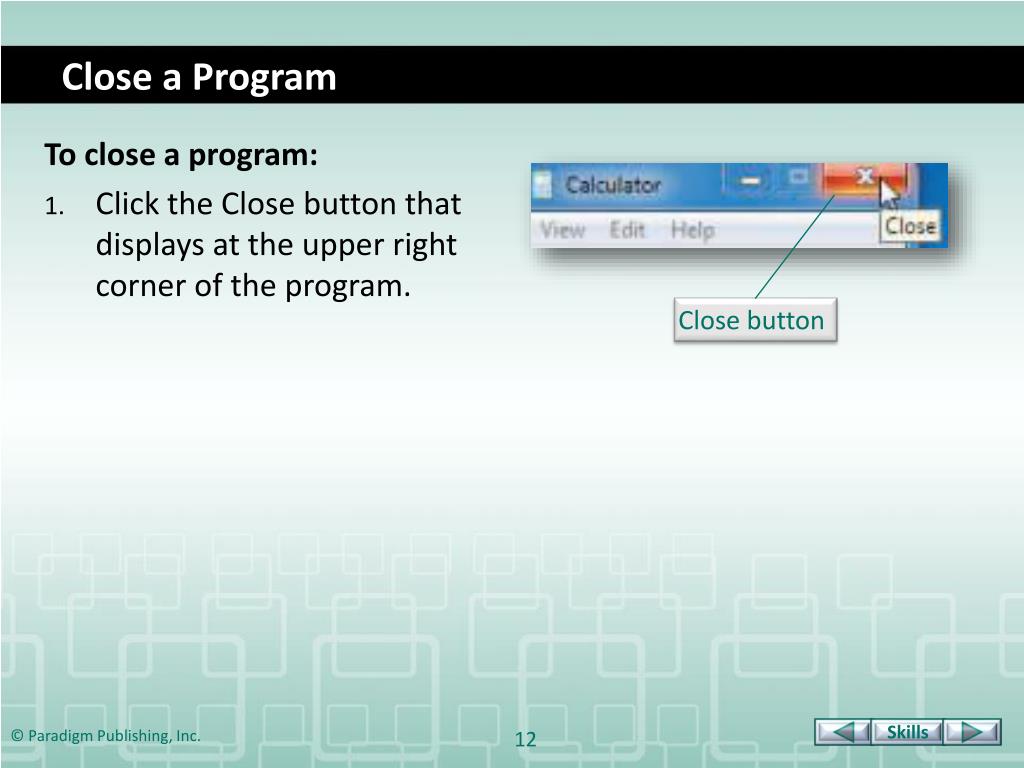 Close a Program

To close a program:

1. Click the Close button that displays at the upper right corner of the program.

Calculator

View Edit Help

Close

Close button

© Paradigm Publishing, Inc.

12

Skills